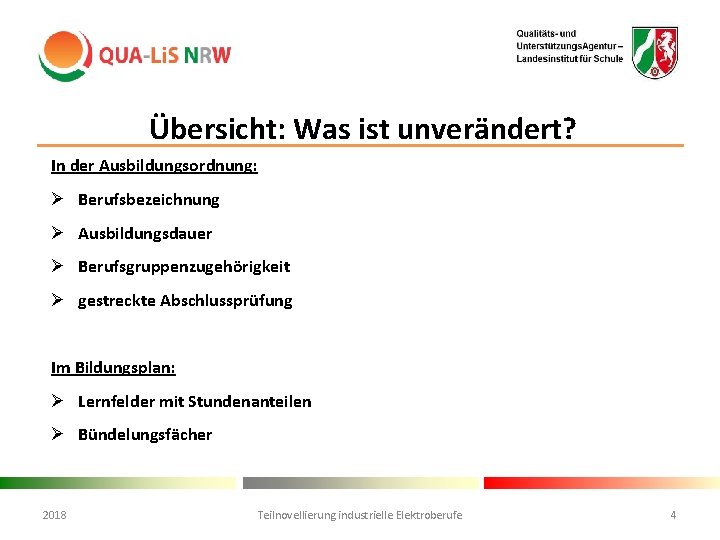 QUA-LiS NRW

Qualitäts- und UnterstützungsAgentur – Landesinstitut für Schule

Übersicht: Was ist unverändert?

In der Ausbildungsordnung:

➢ Berufsbezeichnung

➢ Ausbildungsdauer

➢ Berufsgruppenzugehörigkeit

➢ gestreckte Abschlussprüfung

Im Bildungsplan:

➢ Lernfelder mit Stundenanteilen

➢ Bündelungsfächer

2018

Teilnovellierung industrielle Elektroberufe

4